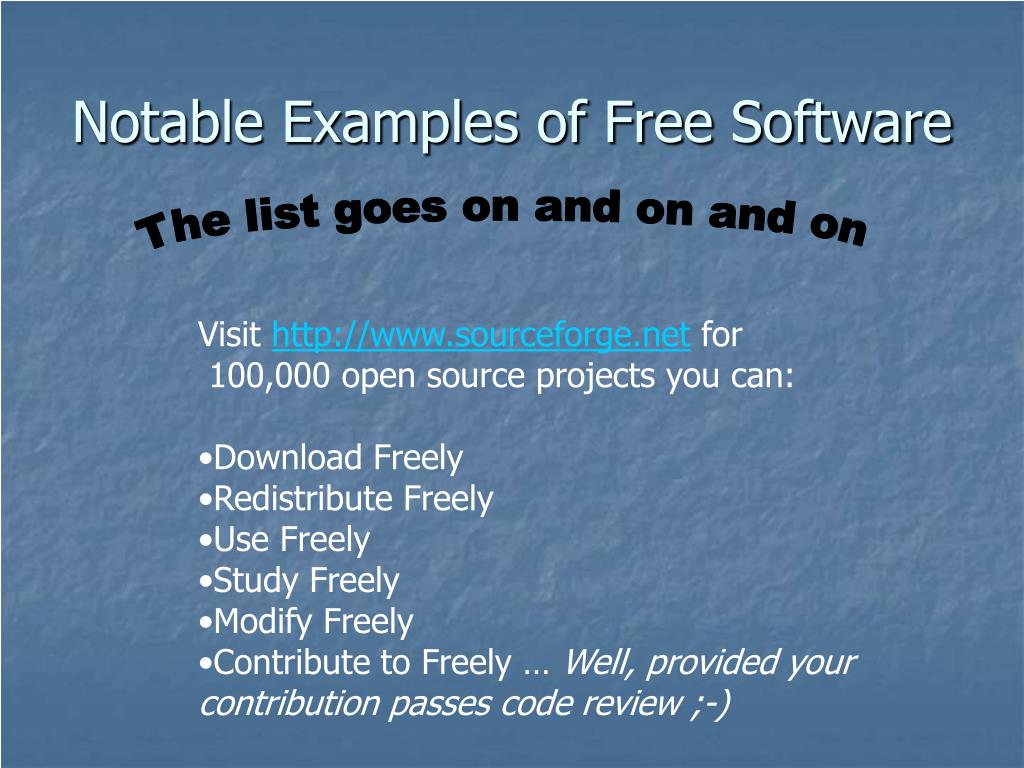 Notable Examples of Free Software

The list goes on and on and on

Visit http://www.sourceforge.net for 100,000 open source projects you can:

•Download Freely
•Redistribute Freely
•Use Freely
•Study Freely
•Modify Freely
•Contribute to Freely … Well, provided your contribution passes code review ;-)